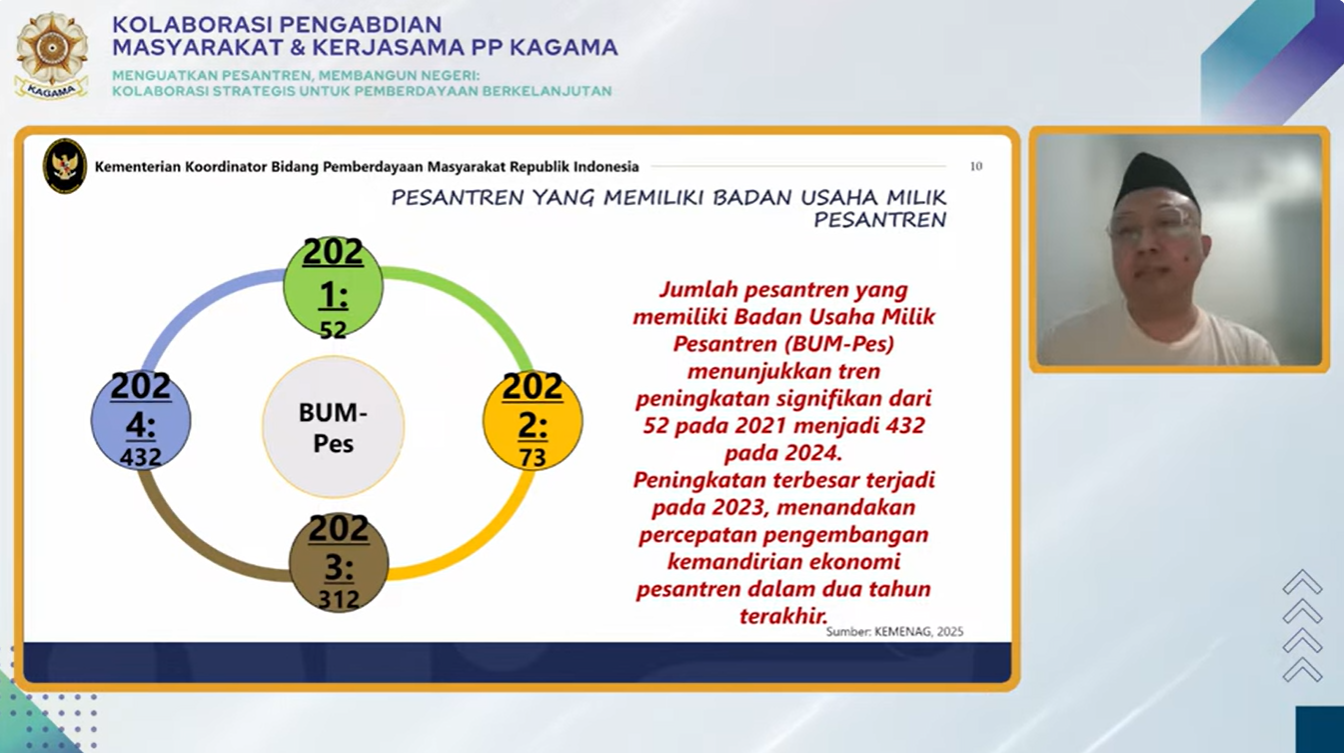 KAGAMA

KOLABORASI PENGABDIAN MASYARAKAT & KERJASAMA PP KAGAMA

MENGUATKAN PESANTREN, MEMBANGUN NEGERI: KOLABORASI STRATEGIS UNTUK PEMBERDAYAAN BERKELANJUTAN

Kementerian Koordinator Bidang Pemberdayaan Masyarakat Republik Indonesia

10

PESANTREN YANG MEMILIKI BADAN USAHA MILIK PESANTREN

2021: 52

2022: 73

2023: 312

2024: 432

BUM-Pes

Jumlah pesantren yang memiliki Badan Usaha Milik Pesantren (BUM-Pes) menunjukkan tren peningkatan signifikan dari 52 pada 2021 menjadi 432 pada 2024. Peningkatan terbesar terjadi pada 2023, menandakan percepatan pengembangan kemandirian ekonomi pesantren dalam dua tahun terakhir.

Sumber: KEMENAG, 2025